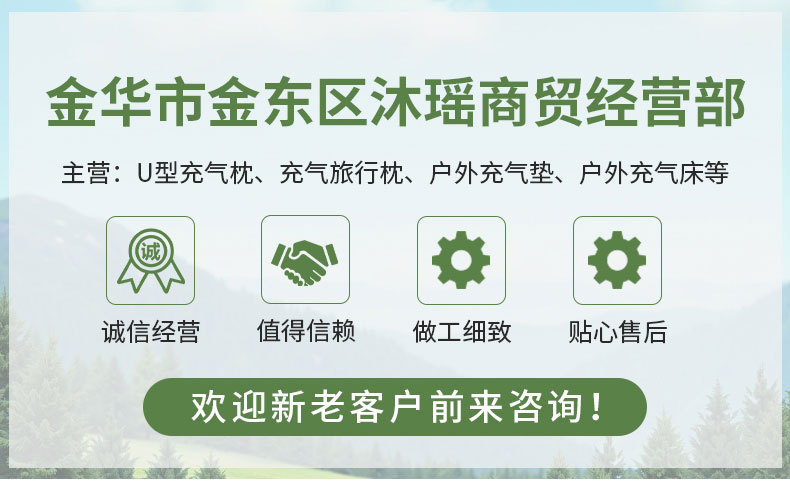 金华市金东区沐瑶商贸经营部

主营：U型充气枕、充气旅行枕、户外充气垫、户外充气床等

诚

诚信经营

值得信赖

做工细致

贴心售后

欢迎新老客户前来咨询！